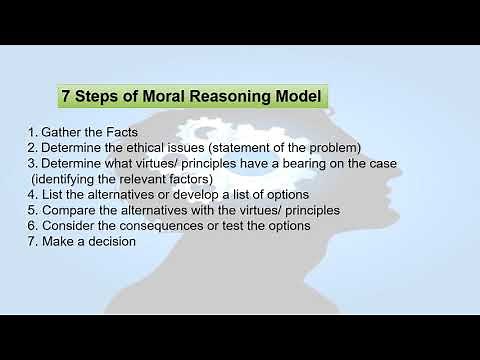 7 Steps of Moral Reasoning Model

1. Gather the Facts
2. Determine the ethical issues (statement of the problem)
3. Determine what virtues/ principles have a bearing on the case (identifying the relevant factors)
4. List the alternatives or develop a list of options
5. Compare the alternatives with the virtues/ principles
6. Consider the consequences or test the options
7. Make a decision